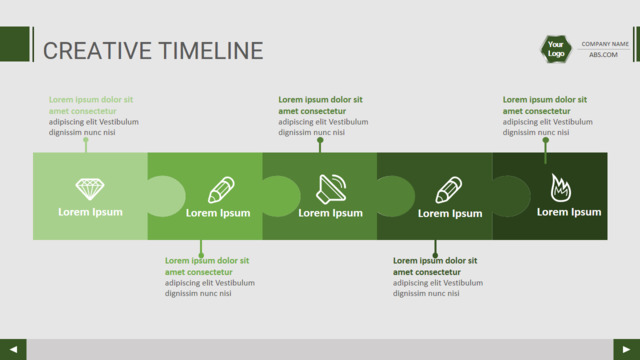 CREATIVE TIMELINE

Your Logo

COMPANY NAME
ABS.COM

Lorem ipsum dolor sit amet consectetur adipiscing elit Vestibulum dignissim nunc nisi

Lorem ipsum dolor sit amet consectetur adipiscing elit Vestibulum dignissim nunc nisi

Lorem ipsum dolor sit amet consectetur adipiscing elit Vestibulum dignissim nunc nisi

Lorem Ipsum

Lorem Ipsum

Lorem Ipsum

Lorem Ipsum

Lorem Ipsum

Lorem ipsum dolor sit amet consectetur adipiscing elit Vestibulum dignissim nunc nisi

Lorem ipsum dolor sit amet consectetur adipiscing elit Vestibulum dignissim nunc nisi